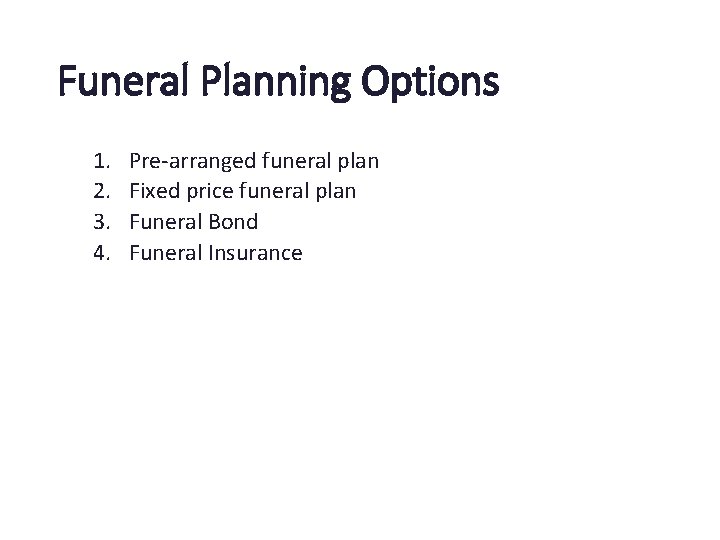 Funeral Planning Options

1. Pre-arranged funeral plan
2. Fixed price funeral plan
3. Funeral Bond
4. Funeral Insurance